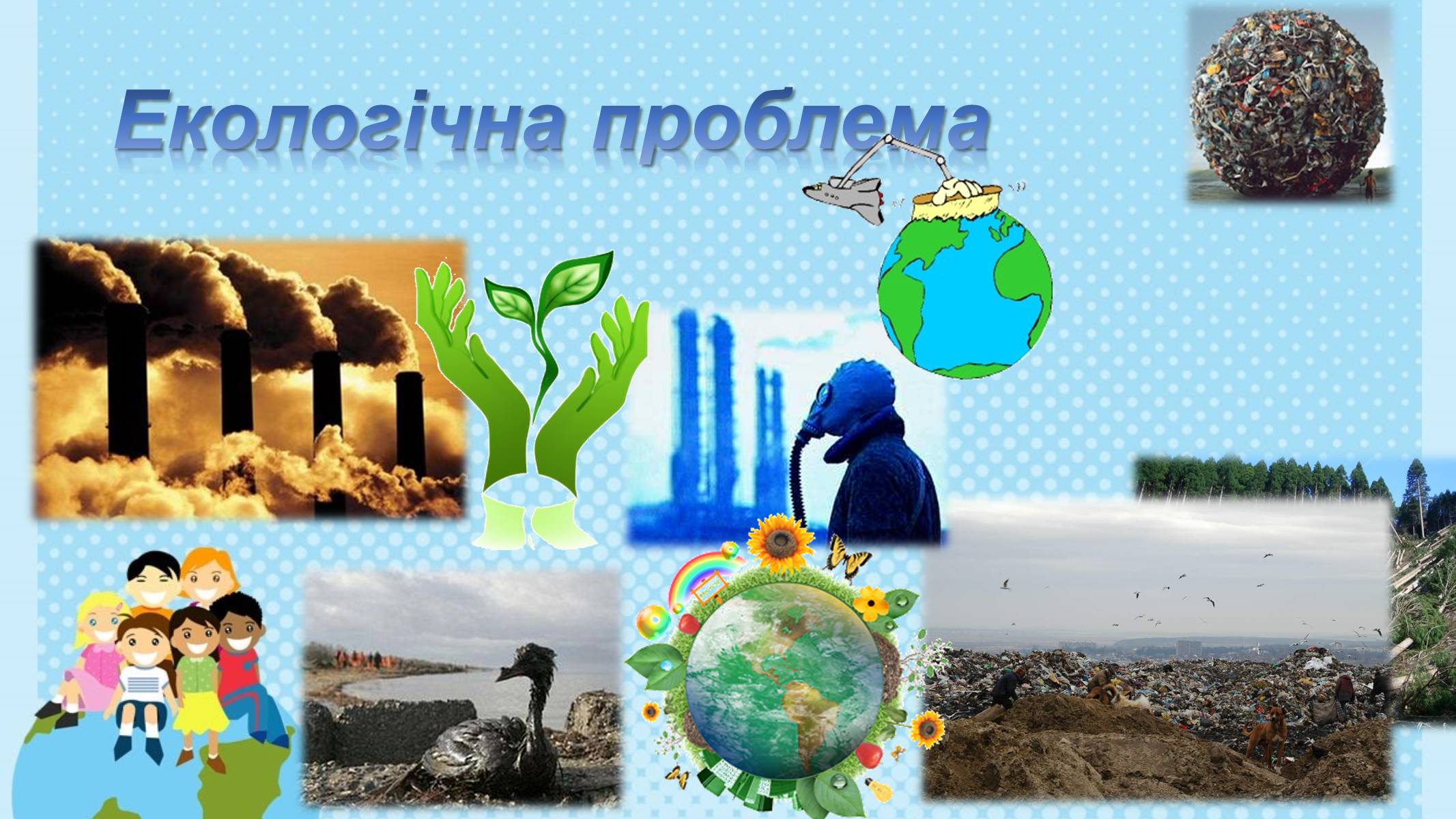 Екологічна проблема